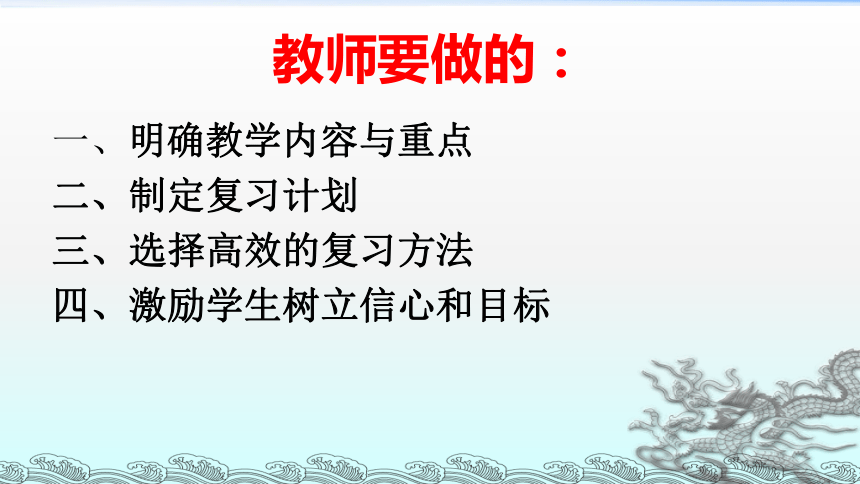 教师要做的：

一、明确教学内容与重点
二、制定复习计划
三、选择高效的复习方法
四、激励学生树立信心和目标